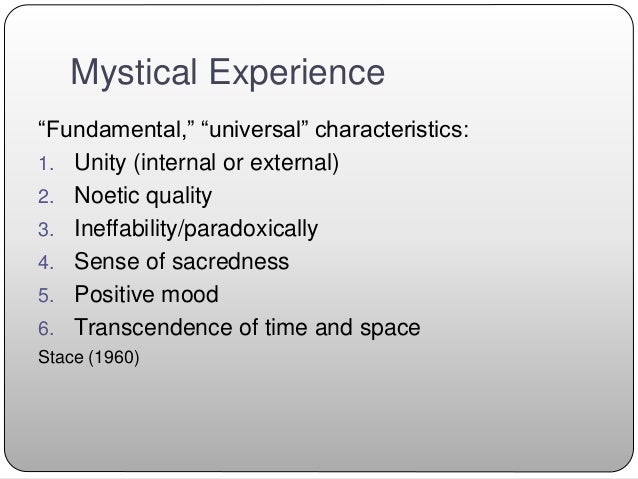 Mystical Experience

“Fundamental,” “universal” characteristics:

1. Unity (internal or external)
2. Noetic quality
3. Ineffability/paradoxically
4. Sense of sacredness
5. Positive mood
6. Transcendence of time and space

Stace (1960)